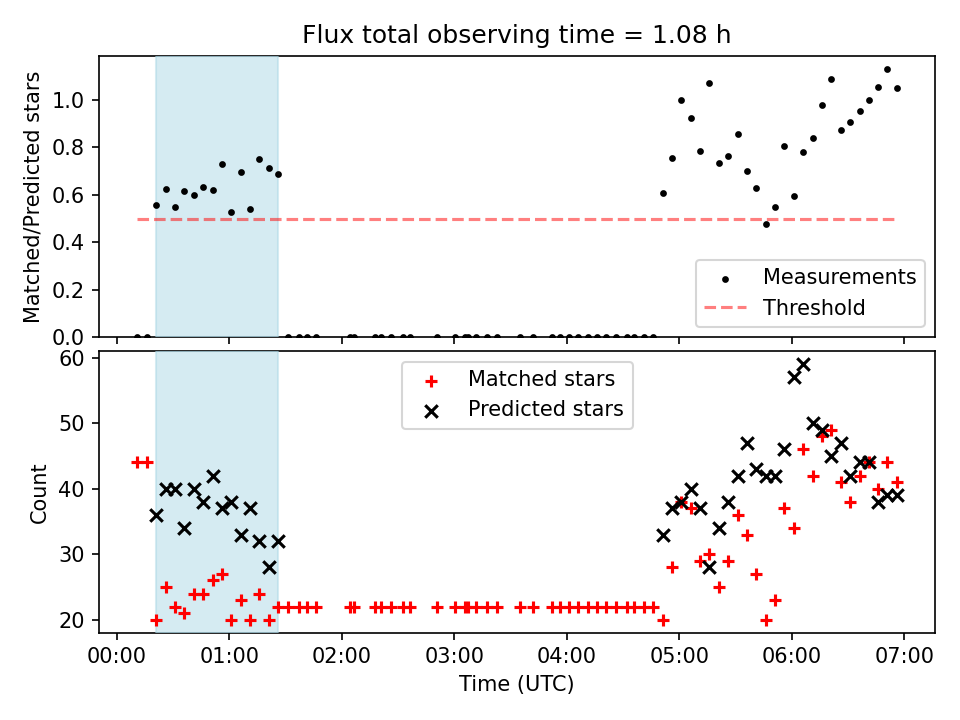 Flux total observing time = 1.08 h

Matched/Predicted stars

1.0
0.8
0.6
0.4
0.2
0.0

Measurements
Threshold

Count

60
50
40
30
20

Matched stars
Predicted stars

00:00 01:00 02:00 03:00 04:00 05:00 06:00 07:00

Time (UTC)